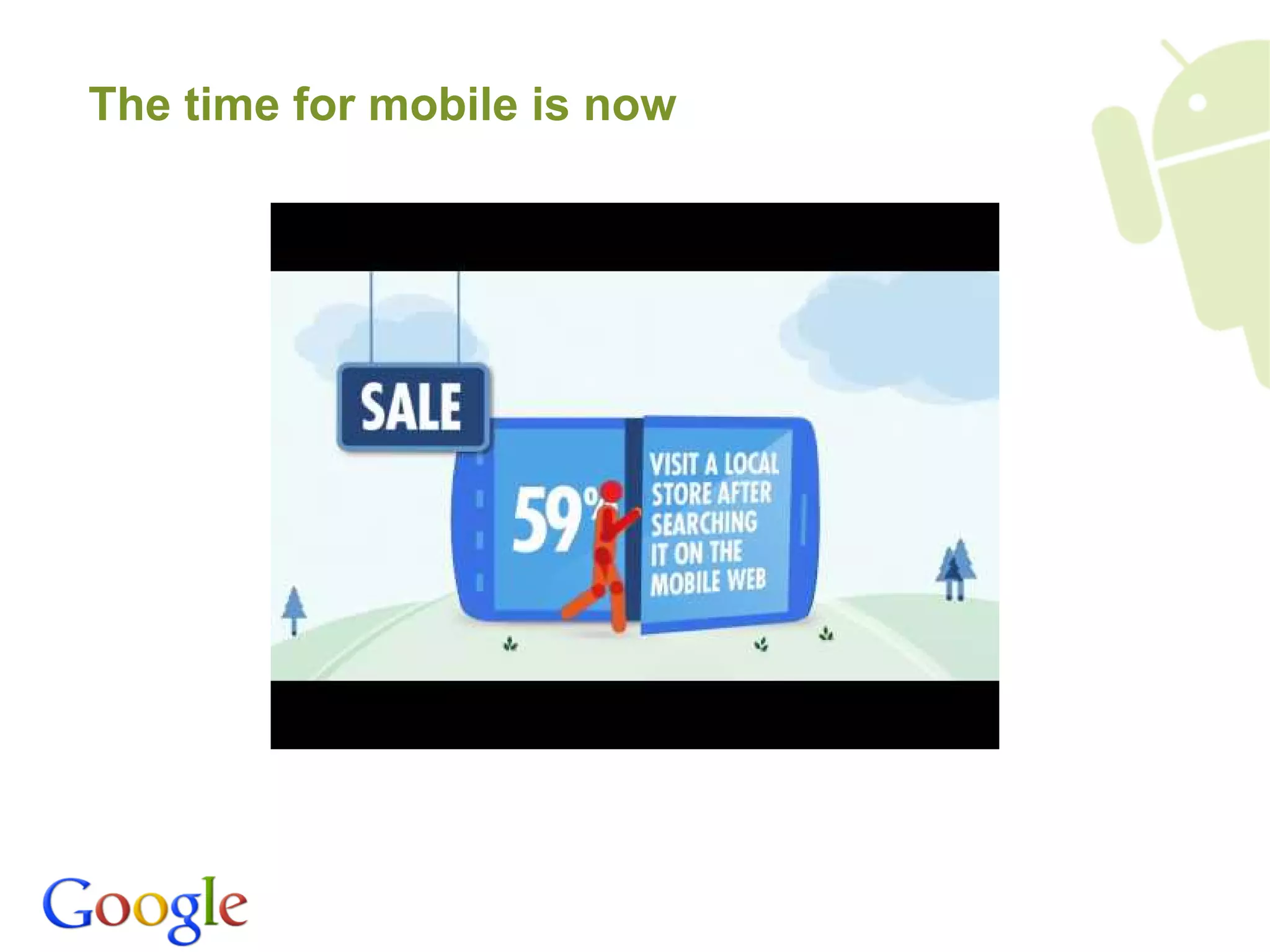 The time for mobile is now

SALE

59%

VISIT A LOCAL STORE AFTER SEARCHING IT ON THE MOBILE WEB

Google